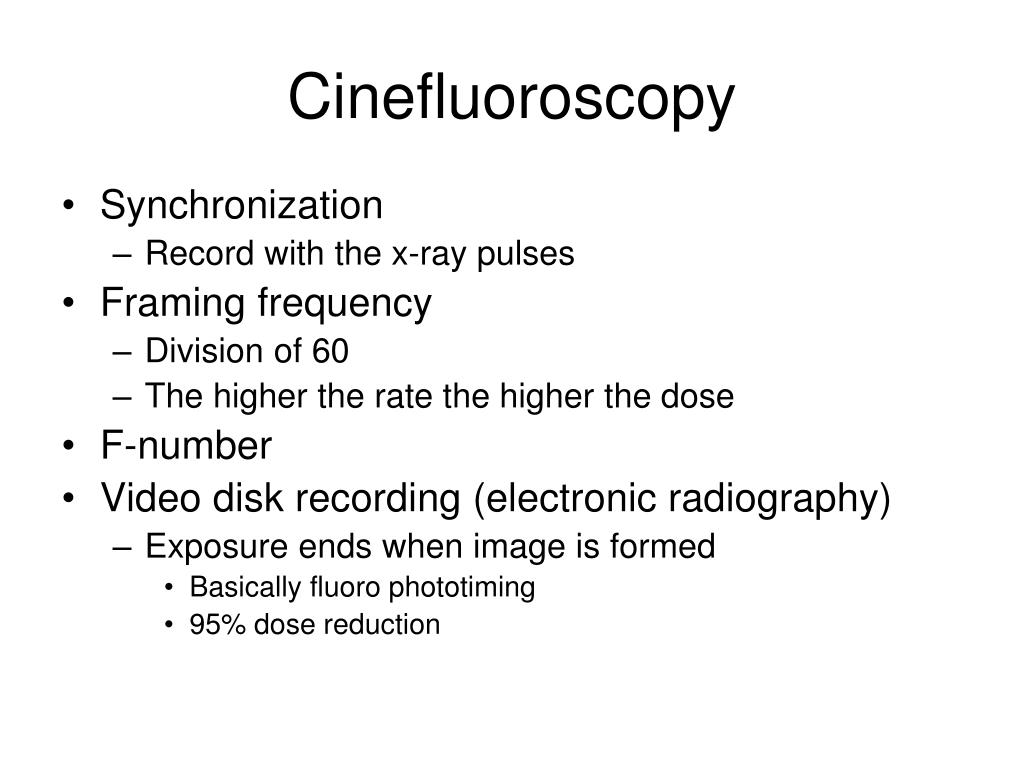 Cinefluoroscopy

• Synchronization
– Record with the x-ray pulses
• Framing frequency
– Division of 60
– The higher the rate the higher the dose
• F-number
• Video disk recording (electronic radiography)
– Exposure ends when image is formed
• Basically fluoro phototiming
• 95% dose reduction